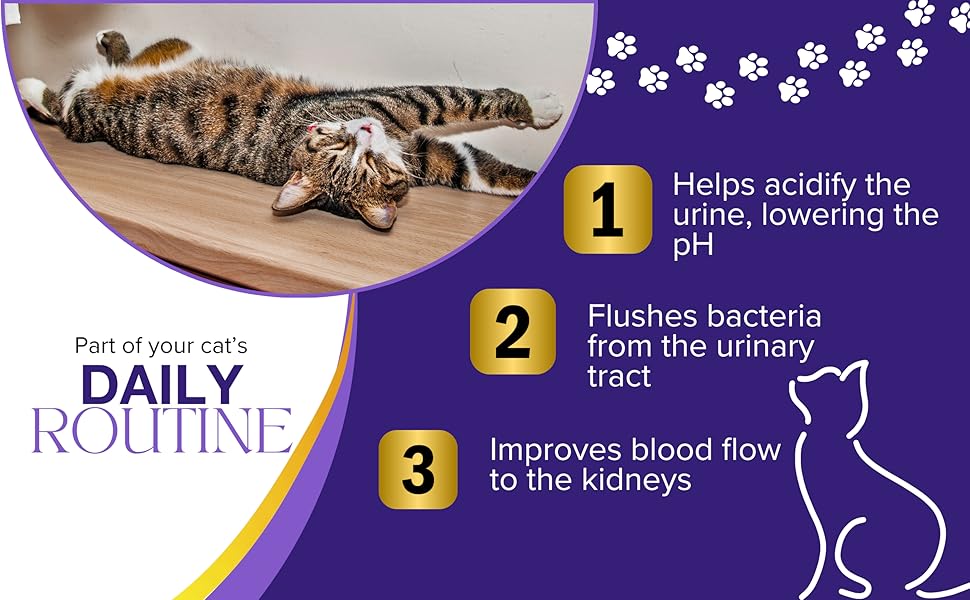 Part of your cat's
DAILY
ROUTINE

1 Helps acidify the urine, lowering the pH

2 Flushes bacteria from the urinary tract

3 Improves blood flow to the kidneys